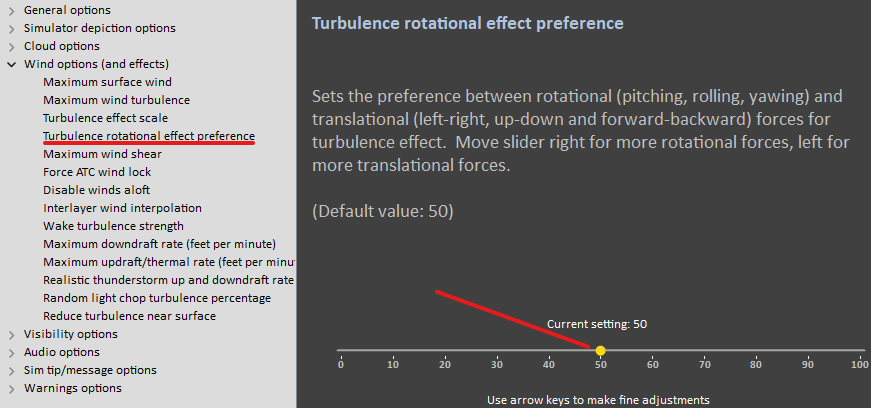 General options
Simulator depiction options
Cloud options
Wind options (and effects)
Maximum surface wind
Maximum wind turbulence
Turbulence effect scale
Turbulence rotational effect preference
Maximum wind shear
Force ATC wind lock
Disable winds aloft
Interlayer wind interpolation
Wake turbulence strength
Maximum downdraft rate (feet per minute)
Maximum updraft/thermal rate (feet per minu
Realistic thunderstorm up and downdraft rate
Random light chop turbulence percentage
Reduce turbulence near surface
Visibility options
Audio options
Sim tip/message options
Warnings options

Turbulence rotational effect preference

Sets the preference between rotational (pitching, rolling, yawing) and translational (left-right, up-down and forward-backward) forces for turbulence effect. Move slider right for more rotational forces, left for more translational forces.

(Default value: 50)

Current setting: 50

0 10 20 30 40 50 60 70 80 90 100

Use arrow keys to make fine adjustments